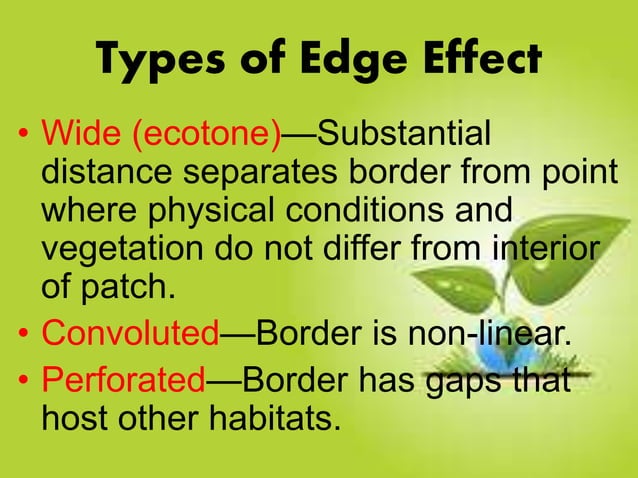 Types of Edge Effect

• Wide (ecotone)—Substantial distance separates border from point where physical conditions and vegetation do not differ from interior of patch.

• Convoluted—Border is non-linear.

• Perforated—Border has gaps that host other habitats.